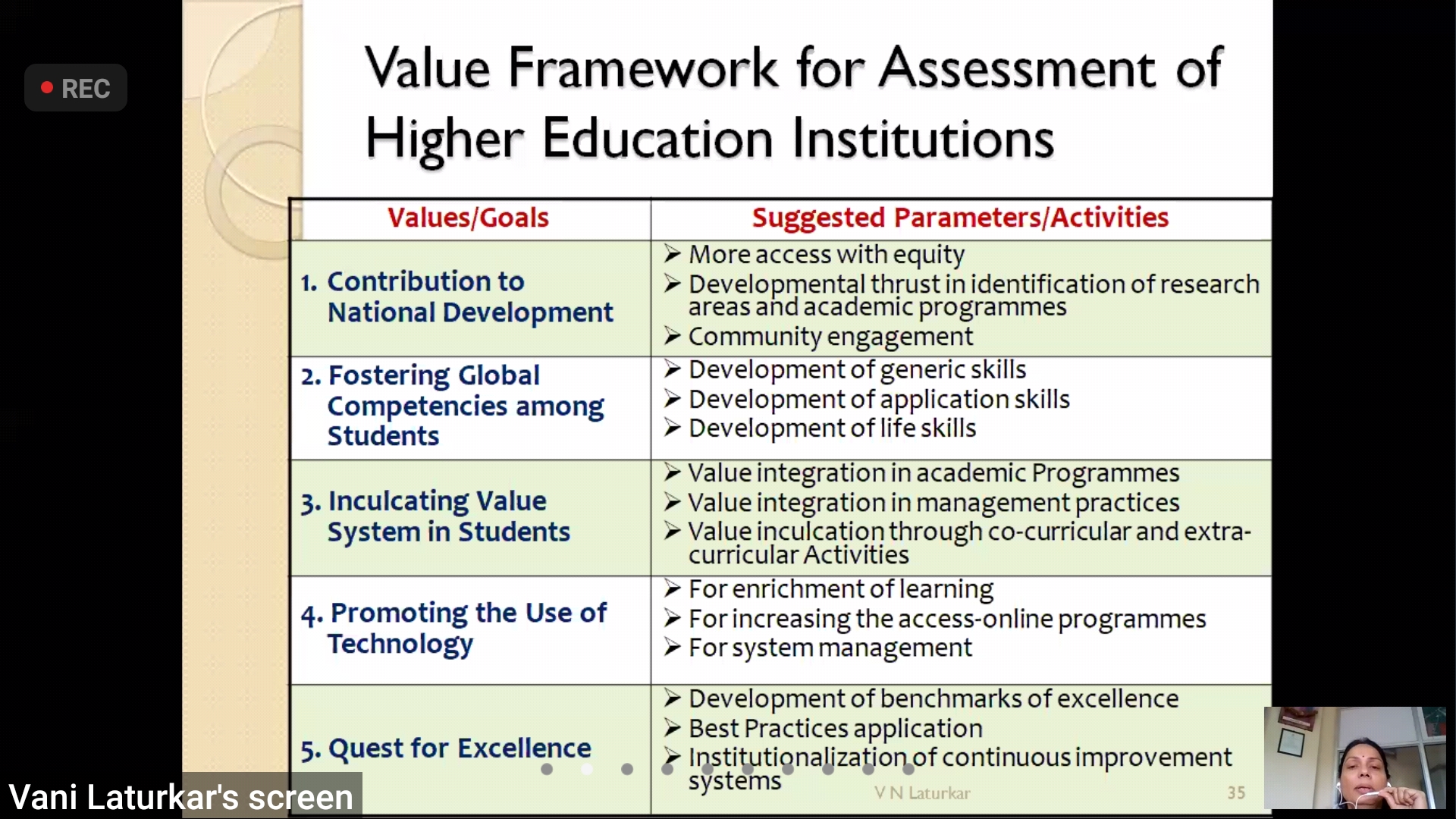 REC

Value Framework for Assessment of Higher Education Institutions

| Values/Goals | Suggested Parameters/Activities |
|---|---|
| 1. Contribution to National Development | ➢ More access with equity ➢ Developmental thrust in identification of research areas and academic programmes ➢ Community engagement |
| 2. Fostering Global Competencies among Students | ➢ Development of generic skills ➢ Development of application skills ➢ Development of life skills |
| 3. Inculcating Value System in Students | ➢ Value integration in academic Programmes ➢ Value integration in management practices ➢ Value inculcation through co-curricular and extra-curricular Activities |
| 4. Promoting the Use of Technology | ➢ For enrichment of learning ➢ For increasing the access-online programmes ➢ For system management |
| 5. Quest for Excellence | ➢ Development of benchmarks of excellence ➢ Best Practices application ➢ Institutionalization of continuous improvement systems |

V N Laturkar

35

Vani Laturkar's screen